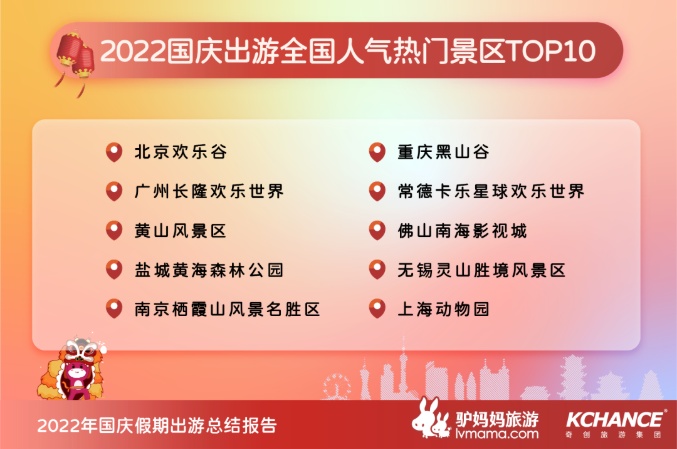 2022国庆出游全国人气热门景区TOP10

北京欢乐谷

广州长隆欢乐世界

黄山风景区

盐城黄海森林公园

南京栖霞山风景名胜区

重庆黑山谷

常德卡乐星球欢乐世界

佛山南海影视城

无锡灵山胜境风景区

上海动物园

2022年国庆假期出游总结报告

驴妈妈旅游
lvmama.com

KCHANCE
奇创旅游集团